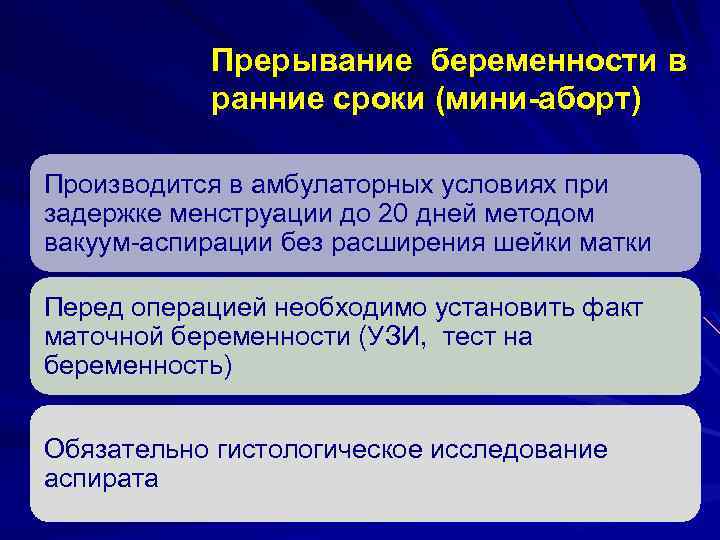 Прерывание беременности в ранние сроки (мини-аборт)

Производится в амбулаторных условиях при задержке менструации до 20 дней методом вакуум-аспирации без расширения шейки матки

Перед операцией необходимо установить факт маточной беременности (УЗИ, тест на беременность)

Обязательно гистологическое исследование аспирата